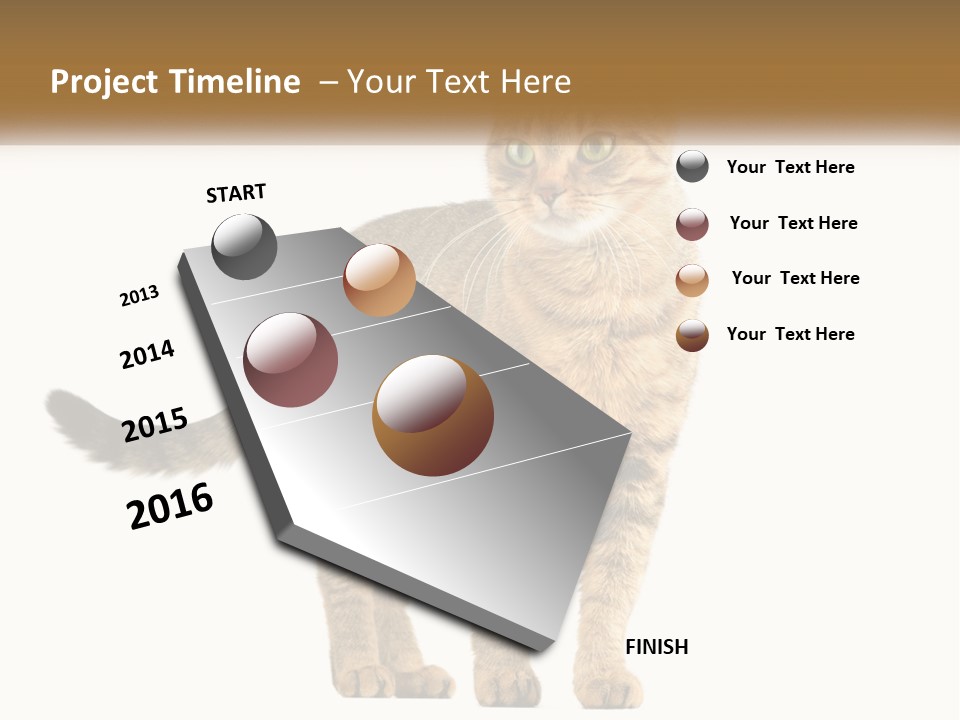 Project Timeline – Your Text Here

START

2013

2014

2015

2016

FINISH

Your Text Here

Your Text Here

Your Text Here

Your Text Here